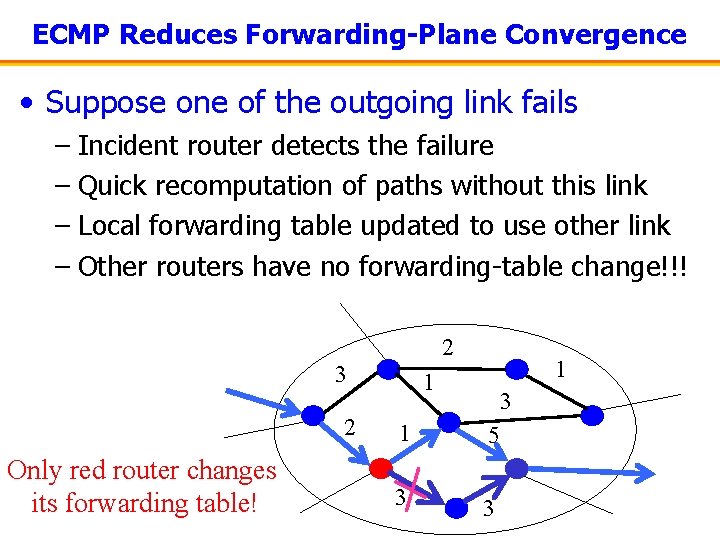 ECMP Reduces Forwarding-Plane Convergence

• Suppose one of the outgoing link fails
– Incident router detects the failure
– Quick recomputation of paths without this link
– Local forwarding table updated to use other link
– Other routers have no forwarding-table change!!!

2
3
1
1
3
2
1
5
3
3

Only red router changes its forwarding table!